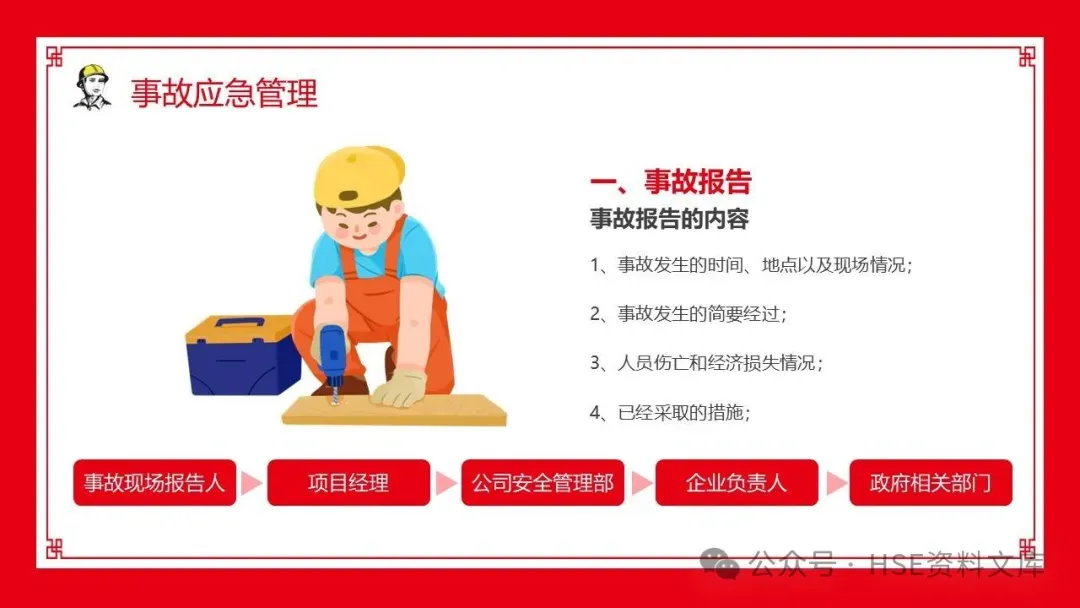 事故应急管理

一、事故报告

事故报告的内容

1、事故发生的时间、地点以及现场情况；

2、事故发生的简要经过；

3、人员伤亡和经济损失情况；

4、已经采取的措施；

事故现场报告人

项目经理

公司安全管理部

企业负责人

政府相关部门

公众号 · HSE资料文库